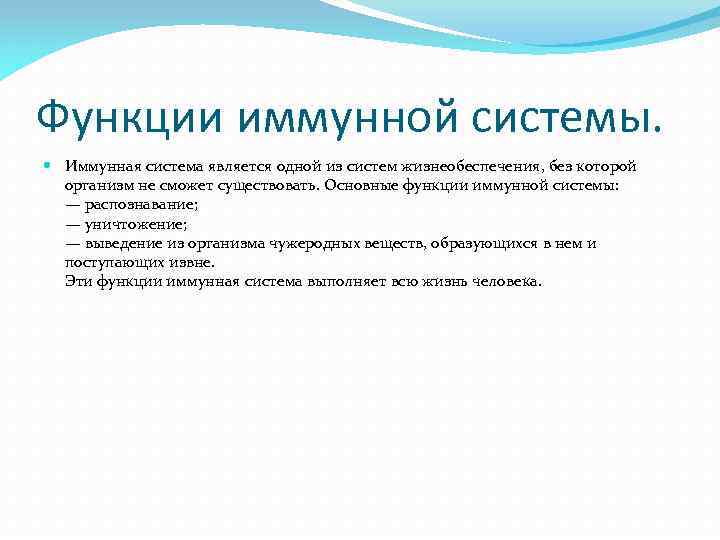 Функции иммунной системы.

Иммунная система является одной из систем жизнеобеспечения, без которой организм не сможет существовать. Основные функции иммунной системы:
— распознавание;
— уничтожение;
— выведение из организма чужеродных веществ, образующихся в нем и поступающих извне.
Эти функции иммунная система выполняет всю жизнь человека.